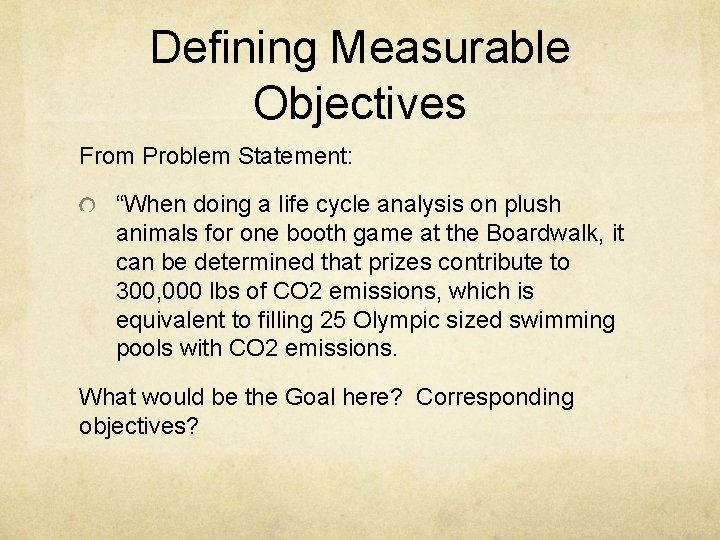 Defining Measurable Objectives

From Problem Statement:

“When doing a life cycle analysis on plush animals for one booth game at the Boardwalk, it can be determined that prizes contribute to 300,000 lbs of CO2 emissions, which is equivalent to filling 25 Olympic sized swimming pools with CO2 emissions.

What would be the Goal here? Corresponding objectives?